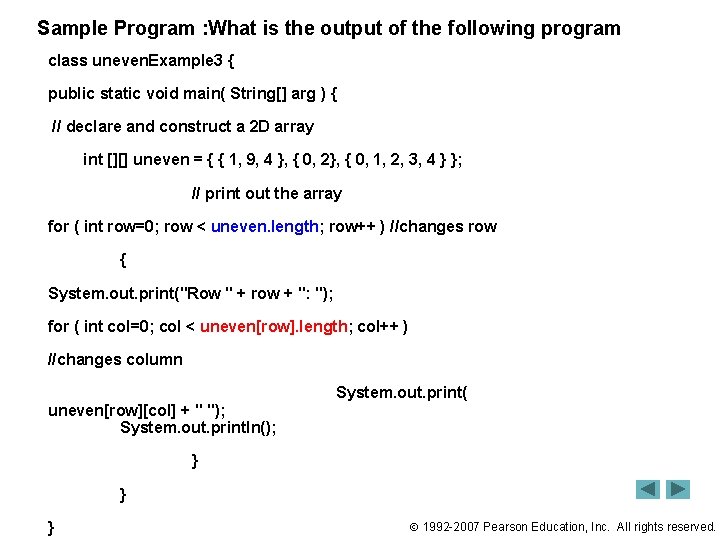 Sample Program :What is the output of the following program

class unevenExample3 {

public static void main( String[] arg ) {

// declare and construct a 2D array

int [][] uneven = { { 1, 9, 4 }, { 0, 2}, { 0, 1, 2, 3, 4 } };

// print out the array

for ( int row=0; row < uneven.length; row++ ) //changes row

{

System.out.print("Row " + row + ": ");

for ( int col=0; col < uneven[row].length; col++ )

//changes column

System.out.print( uneven[row][col] + " ");
System.out.println();

}

}

}

© 1992-2007 Pearson Education, Inc. All rights reserved.